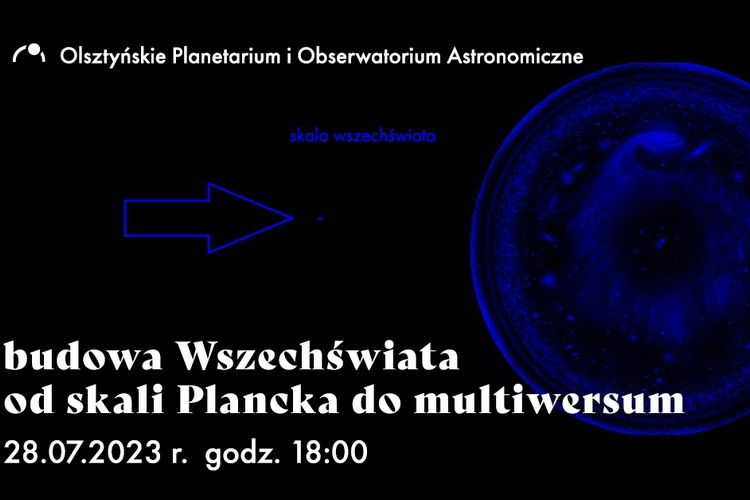 Olsztyńskie Planetarium i Obserwatorium Astronomiczne

skala wszechświata

budowa Wszechświata
od skali Plancka do multiwersum

28.07.2023 r. godz. 18:00